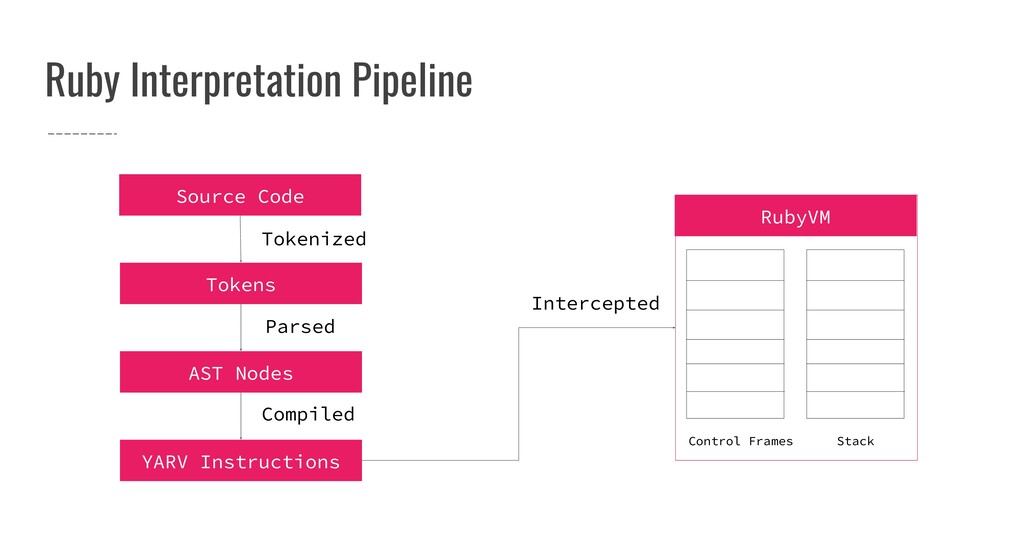 Ruby Interpretation Pipeline

Source Code

Tokenized

Tokens

Parsed

AST Nodes

Compiled

YARV Instructions

Intercepted

RubyVM

Control Frames

Stack